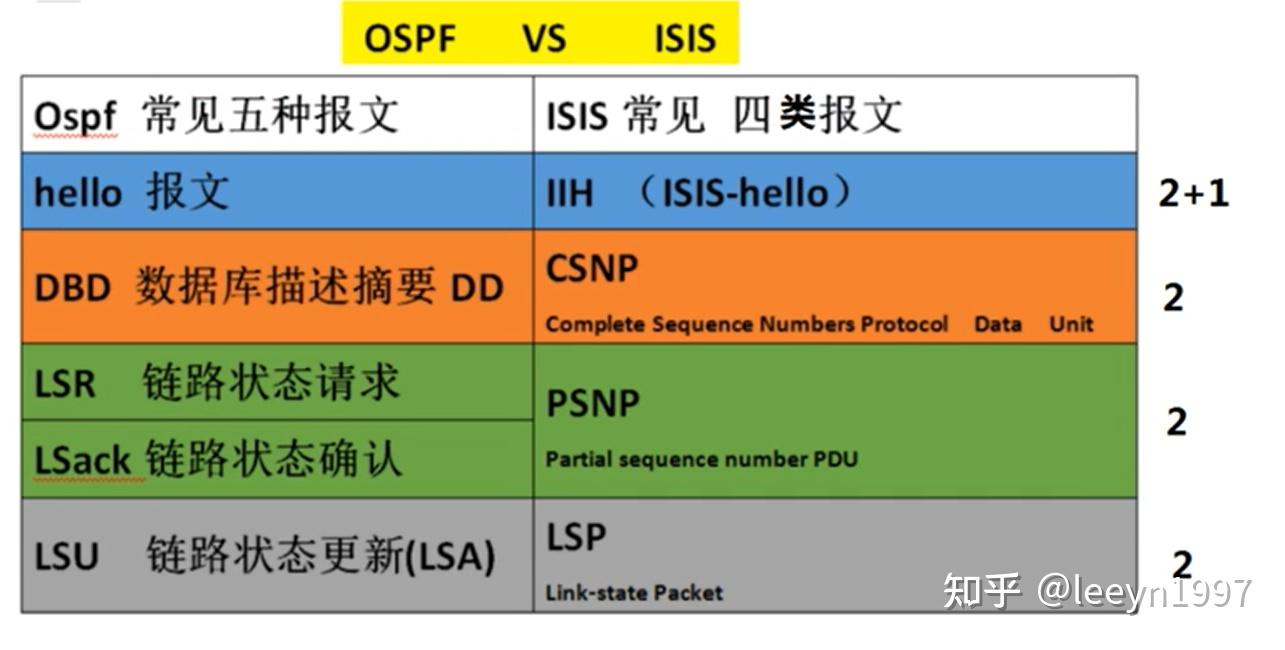 OSPF VS ISIS

| Ospf 常见五种报文 | ISIS 常见 四类报文 | |
|---|---|---|
| hello 报文 | IIH （ISIS-hello） | 2+1 |
| DBD 数据库描述摘要 DD | CSNP Complete Sequence Numbers Protocol Data Unit | 2 |
| LSR 链路状态请求 | PSNP Partial sequence number PDU | 2 |
| LSack 链路状态确认 | | |
| LSU 链路状态更新(LSA) | LSP Link-state Packet | 2 |

知乎 @leeyn1997